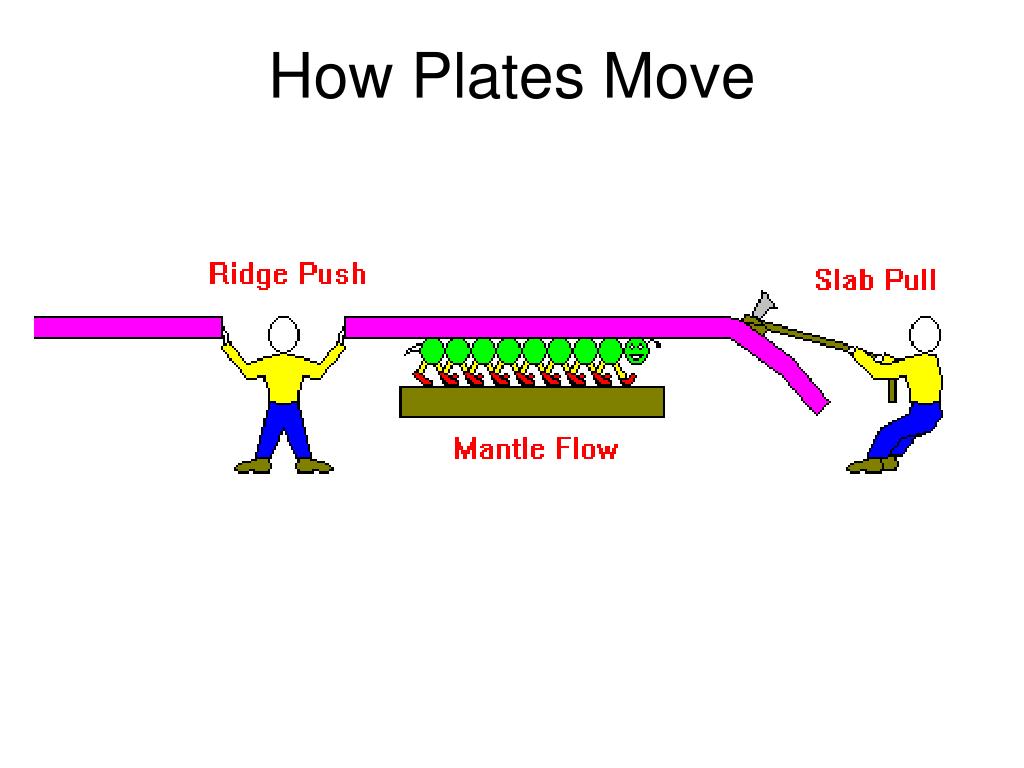 How Plates Move

Ridge Push

Slab Pull

Mantle Flow